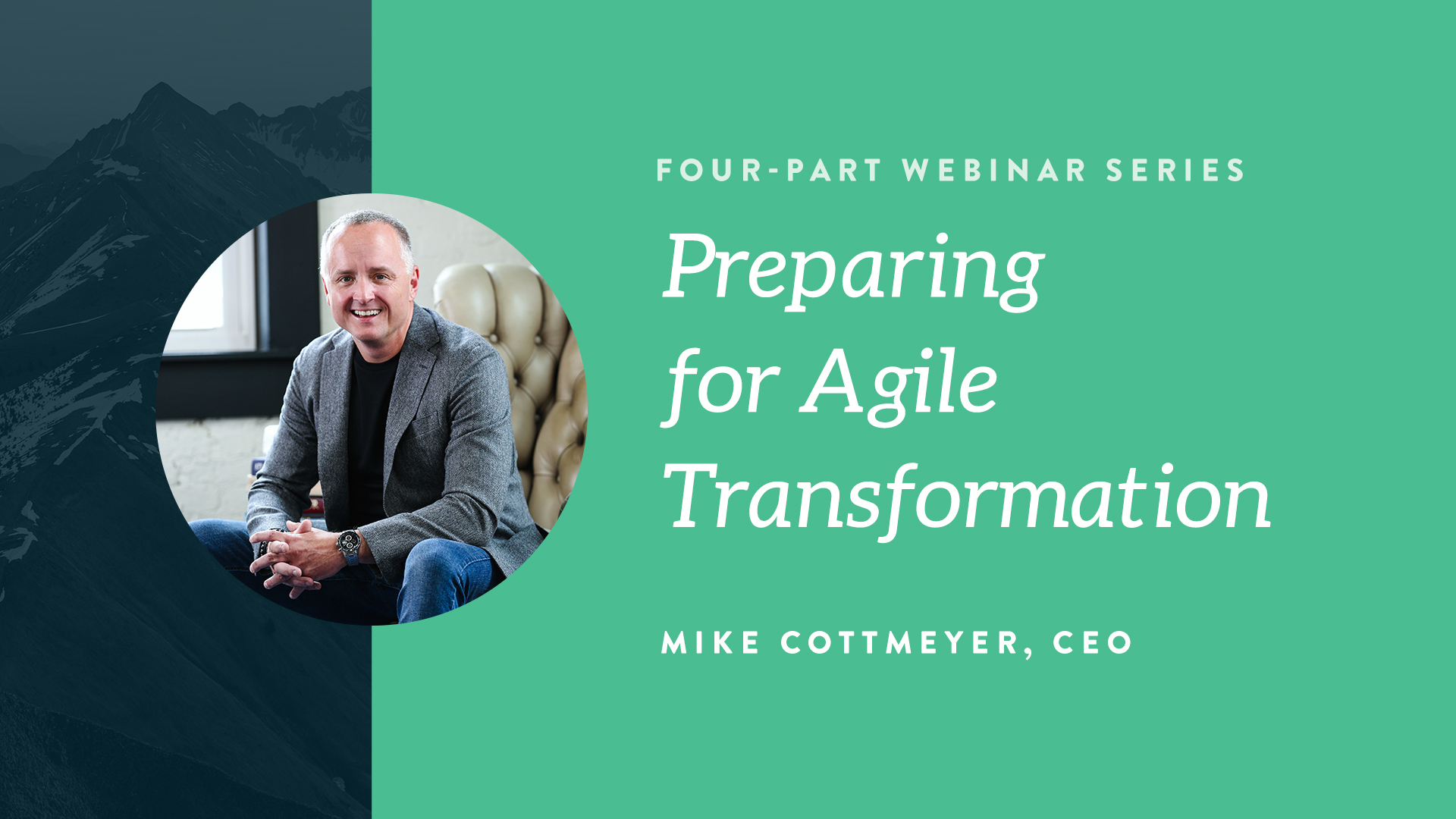 FOUR-PART WEBINAR SERIES

Preparing for Agile Transformation

MIKE COTTMEYER, CEO